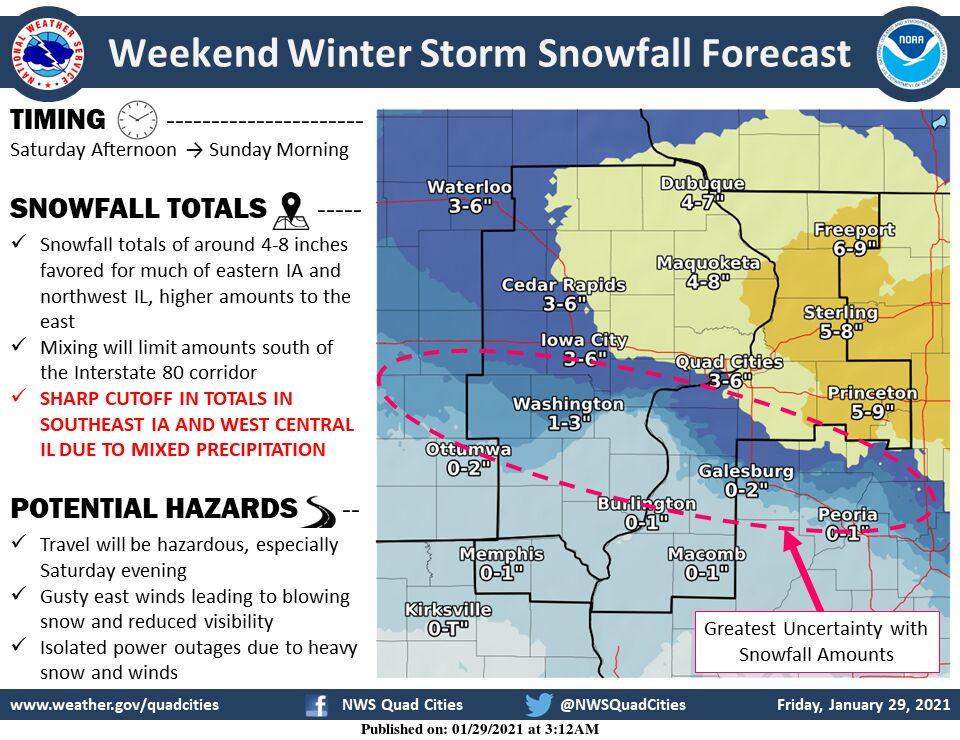 NATIONAL WEATHER SERVICE

Weekend Winter Storm Snowfall Forecast

NOAA

TIMING ----------------------
Saturday Afternoon → Sunday Morning

SNOWFALL TOTALS -----
✓ Snowfall totals of around 4-8 inches favored for much of eastern IA and northwest IL, higher amounts to the east
✓ Mixing will limit amounts south of the Interstate 80 corridor
✓ SHARP CUTOFF IN TOTALS IN SOUTHEAST IA AND WEST CENTRAL IL DUE TO MIXED PRECIPITATION

POTENTIAL HAZARDS --
✓ Travel will be hazardous, especially Saturday evening
✓ Gusty east winds leading to blowing snow and reduced visibility
✓ Isolated power outages due to heavy snow and winds

Waterloo 3-6"
Dubuque 4-7"
Freeport 6-9"
Maquoketa 4-8"
Cedar Rapids 3-6"
Sterling 5-8"
Iowa City 3-6"
Quad Cities 3-6"
Princeton 5-9"
Washington 1-3"
Ottumwa 0-2"
Galesburg 0-2"
Burlington 0-1"
Peoria 0-1"
Memphis 0-1"
Macomb 0-1"
Kirksville 0-T"

Greatest Uncertainty with Snowfall Amounts

www.weather.gov/quadcities NWS Quad Cities @NWSQuadCities Friday, January 29, 2021

Published on: 01/29/2021 at 3:12AM